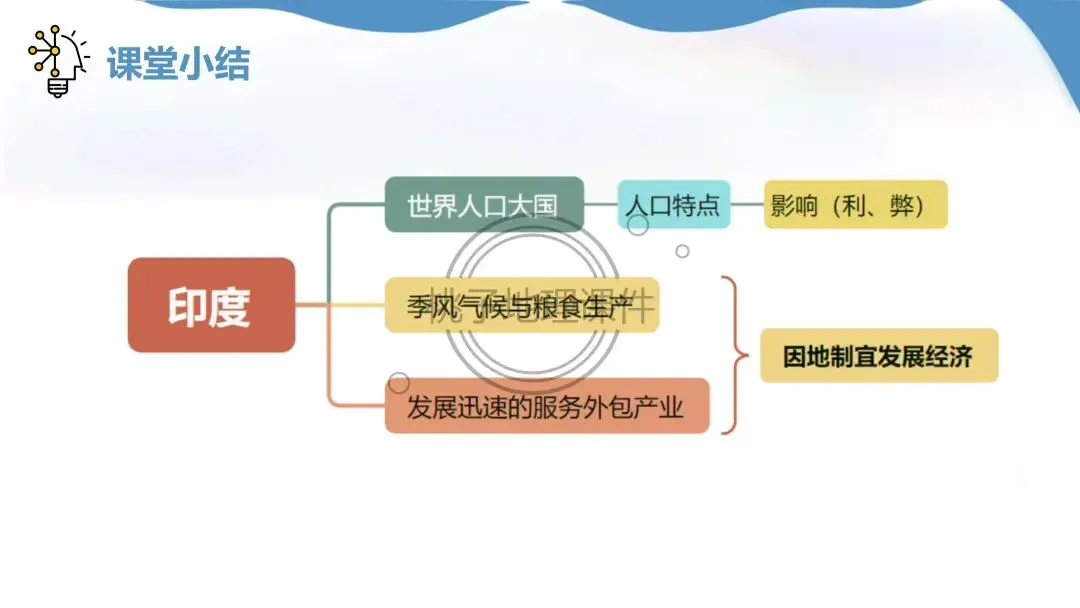 课堂小结

印度

世界人口大国

人口特点

影响（利、弊）

季风气候与粮食生产

发展迅速的服务外包产业

因地制宜发展经济

桃子地理课件